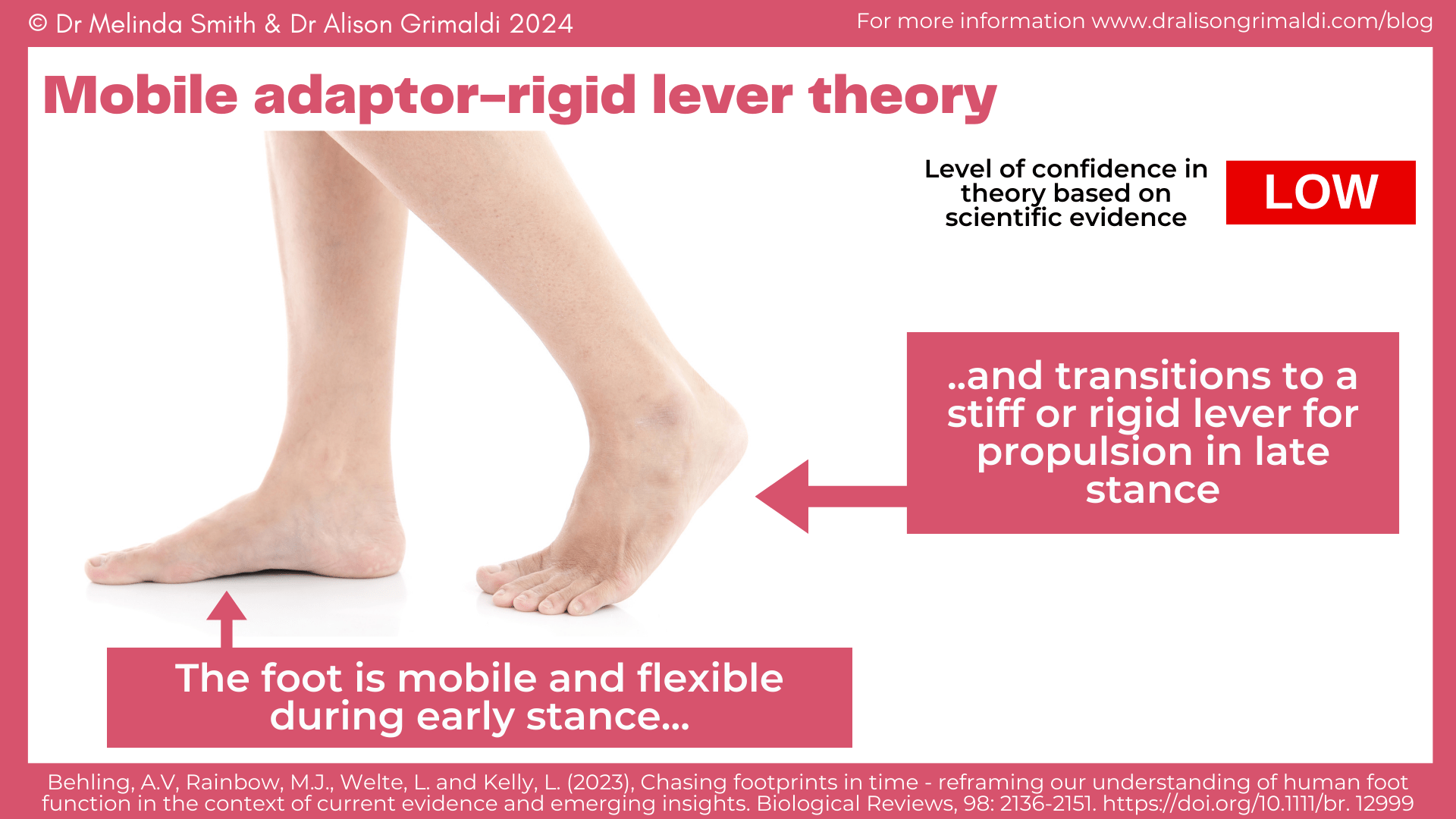 © Dr Melinda Smith & Dr Alison Grimaldi 2024

For more information www.dralisongrimaldi.com/blog

Mobile adaptor–rigid lever theory

Level of confidence in theory based on scientific evidence

LOW

..and transitions to a stiff or rigid lever for propulsion in late stance

The foot is mobile and flexible during early stance...

Behling, A.V, Rainbow, M.J., Welte, L. and Kelly, L. (2023), Chasing footprints in time - reframing our understanding of human foot function in the context of current evidence and emerging insights. Biological Reviews, 98: 2136-2151. https://doi.org/10.1111/br. 12999